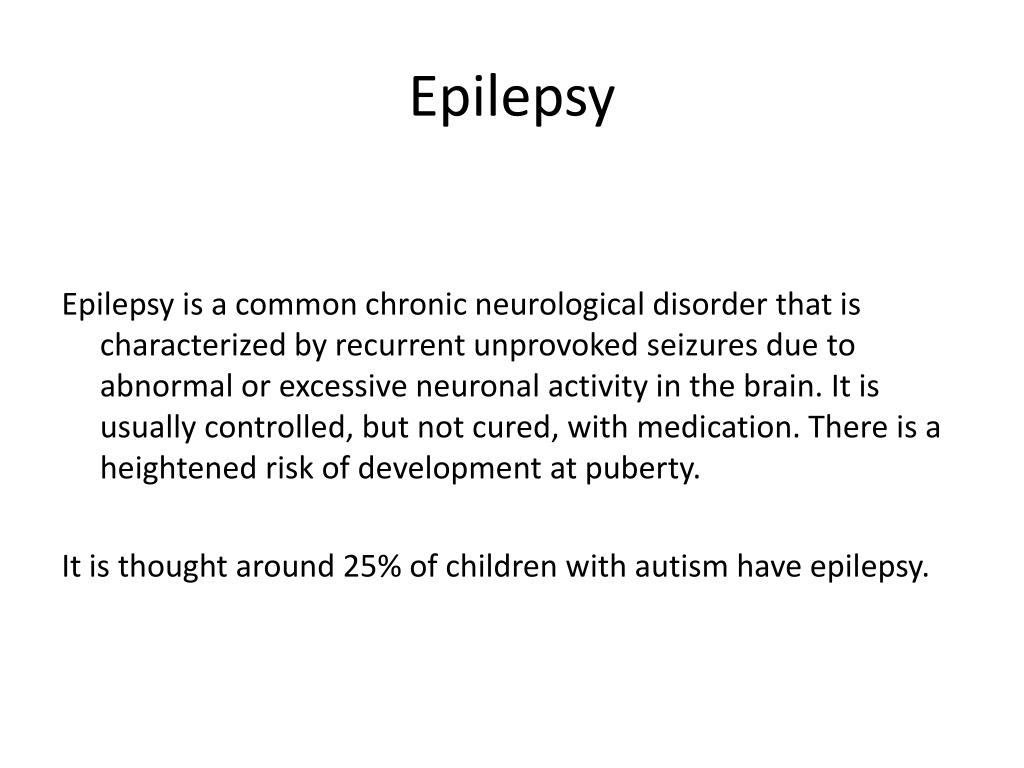 Epilepsy

Epilepsy is a common chronic neurological disorder that is characterized by recurrent unprovoked seizures due to abnormal or excessive neuronal activity in the brain. It is usually controlled, but not cured, with medication. There is a heightened risk of development at puberty.

It is thought around 25% of children with autism have epilepsy.